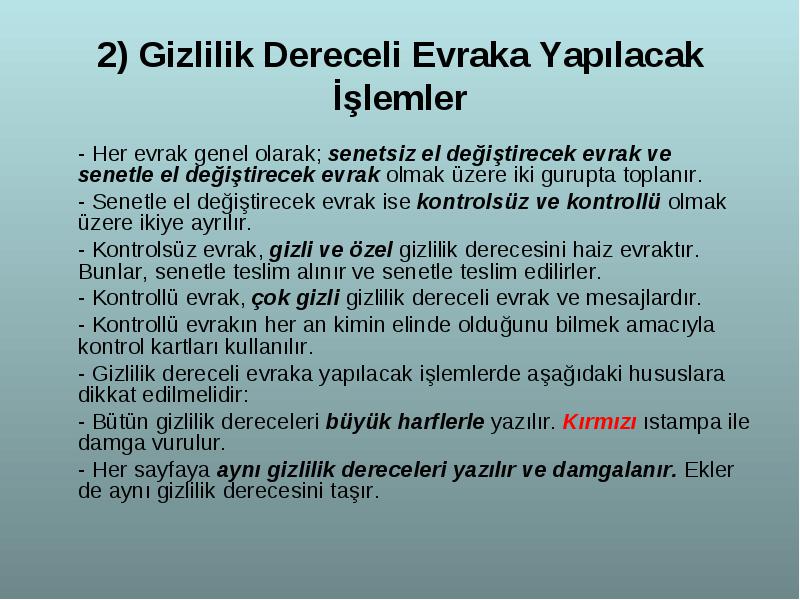 2) Gizlilik Dereceli Evraka Yapılacak İşlemler

- Her evrak genel olarak; senetsiz el değiştirecek evrak ve senetle el değiştirecek evrak olmak üzere iki gurupta toplanır.

- Senetle el değiştirecek evrak ise kontrolsüz ve kontrollü olmak üzere ikiye ayrılır.

- Kontrolsüz evrak, gizli ve özel gizlilik derecesini haiz evraktır. Bunlar, senetle teslim alınır ve senetle teslim edilirler.

- Kontrollü evrak, çok gizli gizlilik dereceli evrak ve mesajlardır.

- Kontrollü evrakın her an kimin elinde olduğunu bilmek amacıyla kontrol kartları kullanılır.

- Gizlilik dereceli evraka yapılacak işlemlerde aşağıdaki hususlara dikkat edilmelidir:

- Bütün gizlilik dereceleri büyük harflerle yazılır. Kırmızı ıstampa ile damga vurulur.

- Her sayfaya aynı gizlilik dereceleri yazılır ve damgalanır. Ekler de aynı gizlilik derecesini taşır.